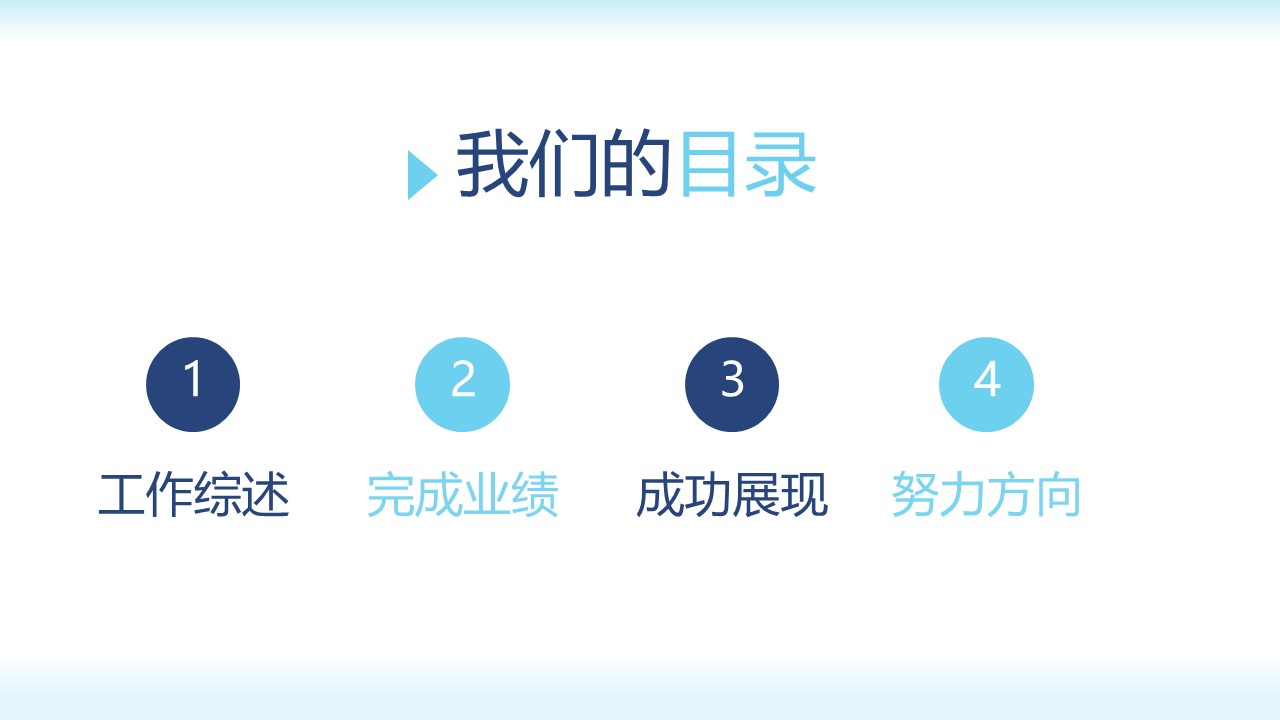 我们的目录

1
工作综述

2
完成业绩

3
成功展现

4
努力方向